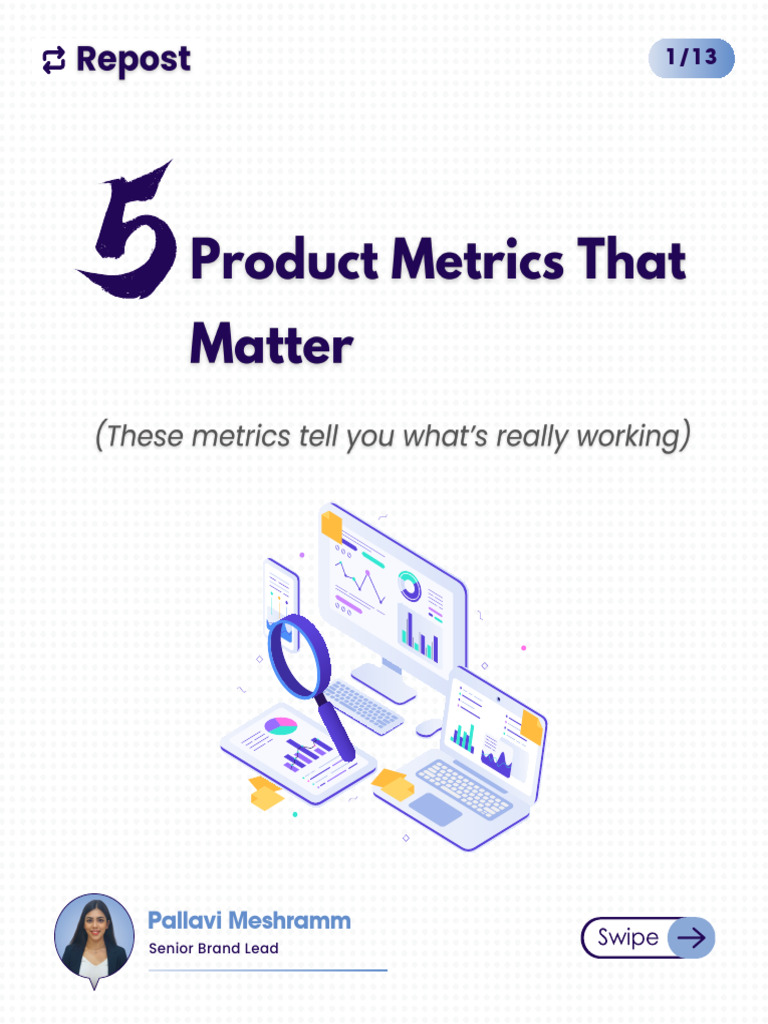 Repost

1/13

5 Product Metrics That Matter

(These metrics tell you what's really working)

Pallavi Meshramm
Senior Brand Lead

Swipe